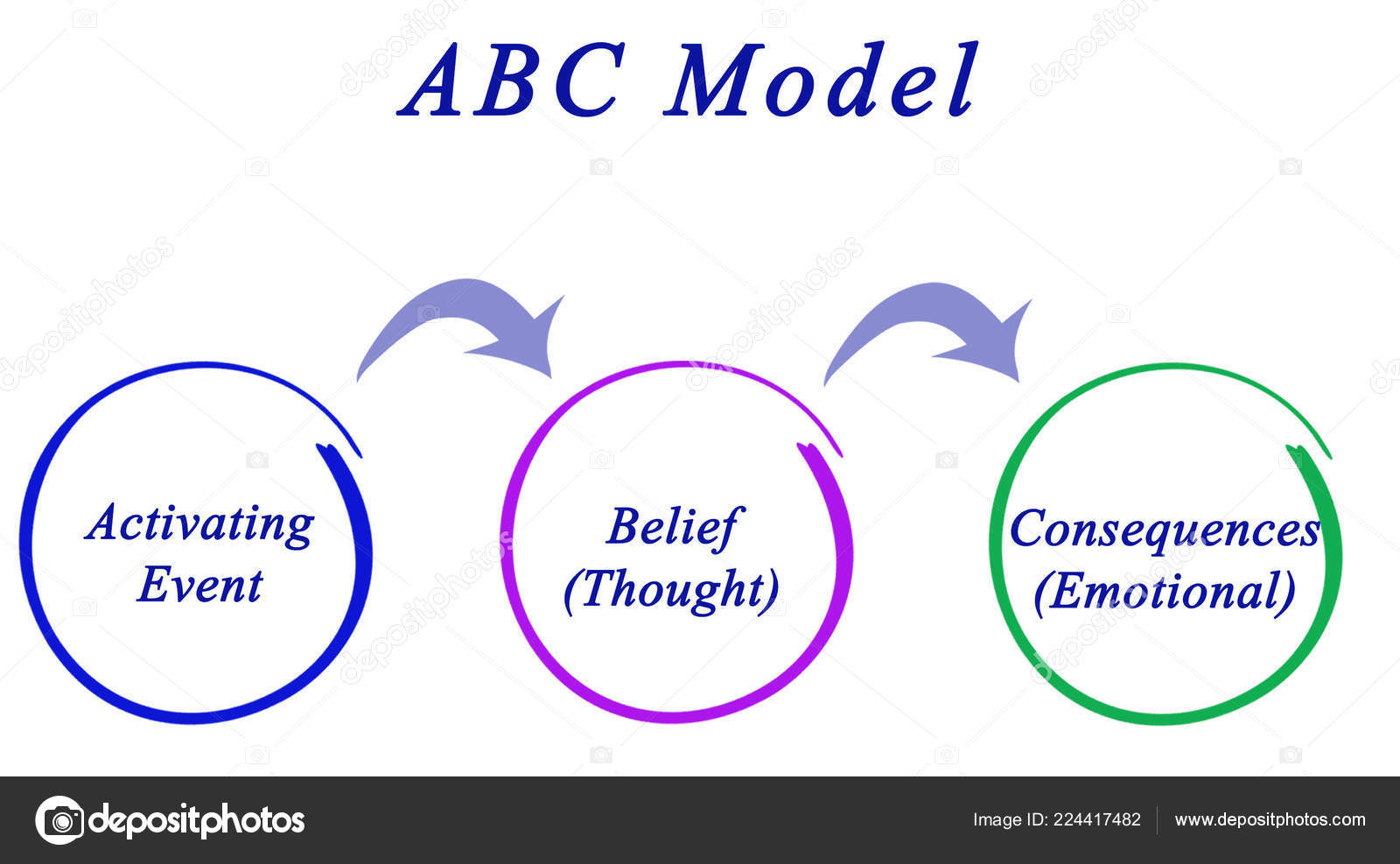 ABC Model

Activating Event

Belief (Thought)

Consequences (Emotional)

depositphotos

Image ID: 224417482

www.depositphotos.com